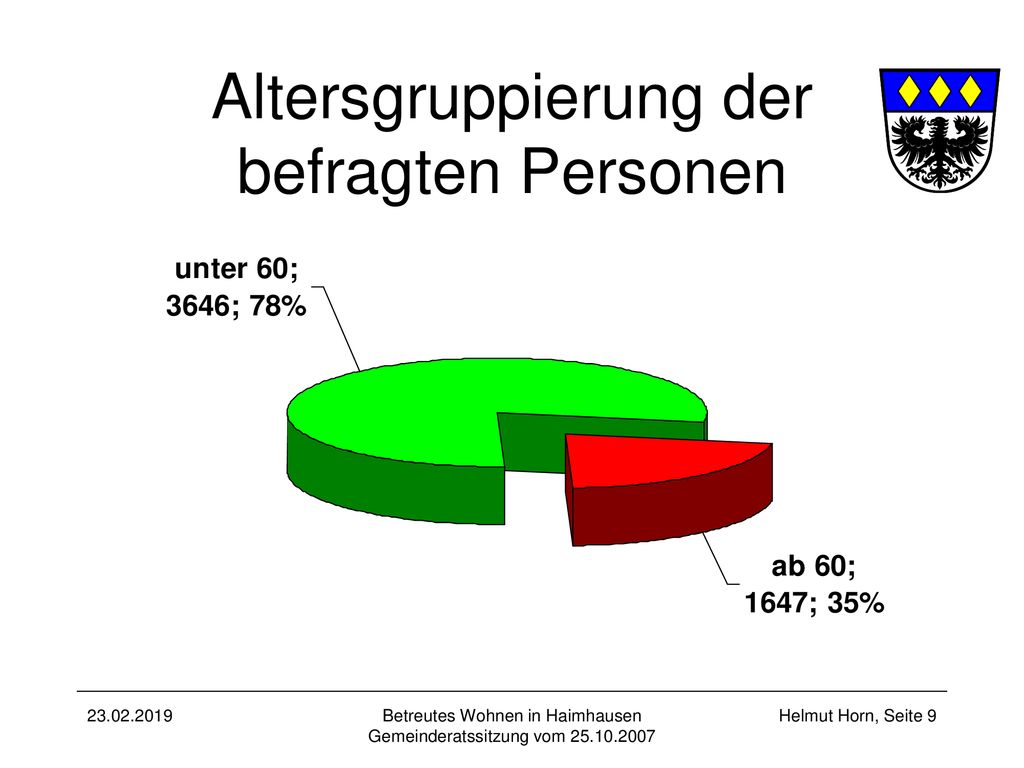 Altersgruppierung der befragten Personen

unter 60; 3646; 78%

ab 60; 1647; 35%

23.02.2019

Betreutes Wohnen in Haimhausen
Gemeinderatssitzung vom 25.10.2007

Helmut Horn, Seite 9